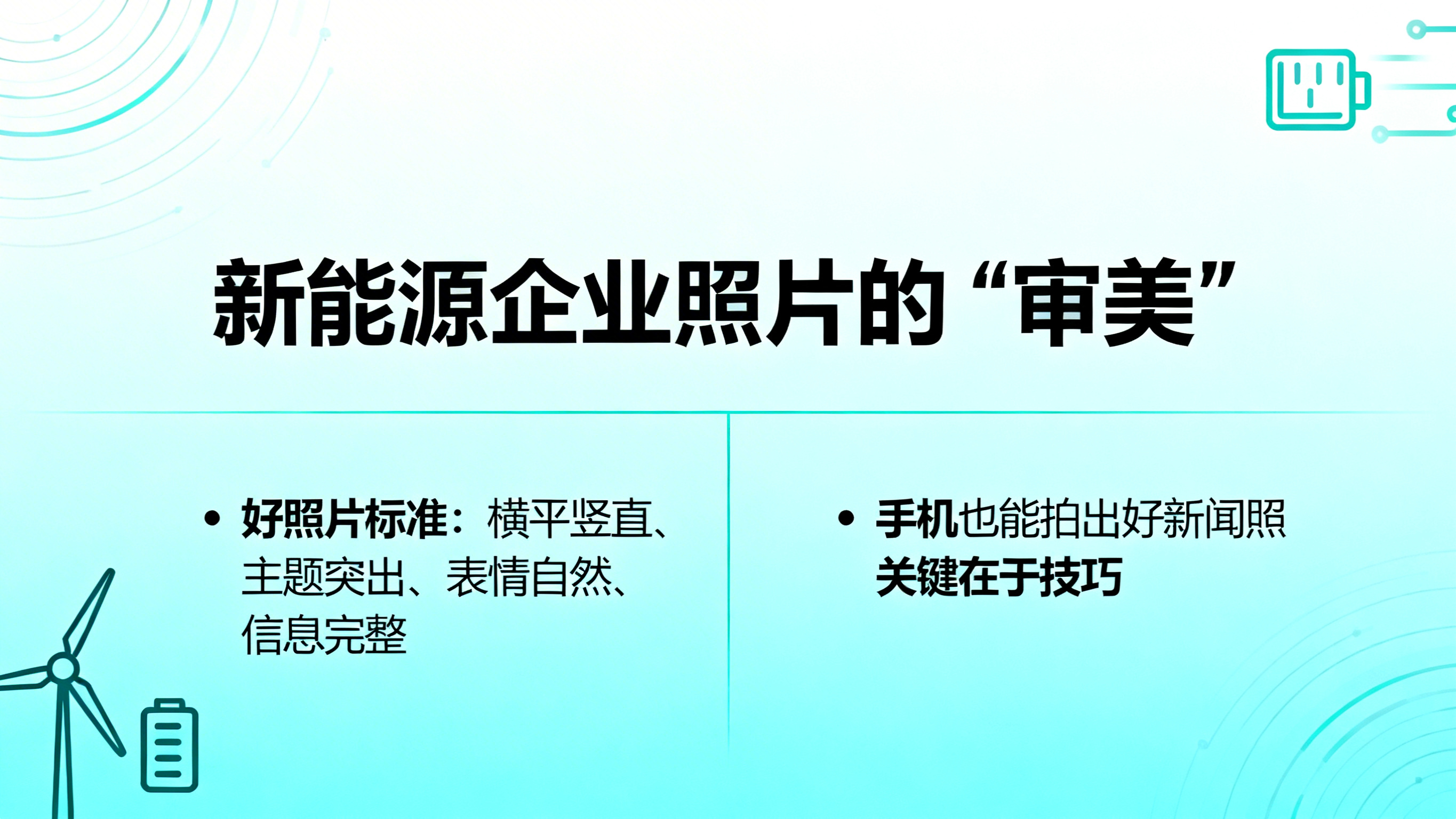 新能源企业照片的“审美”

• 好照片标准：横平竖直、主题突出、表情自然、信息完整

• 手机也能拍出好新闻照
关键在于技巧